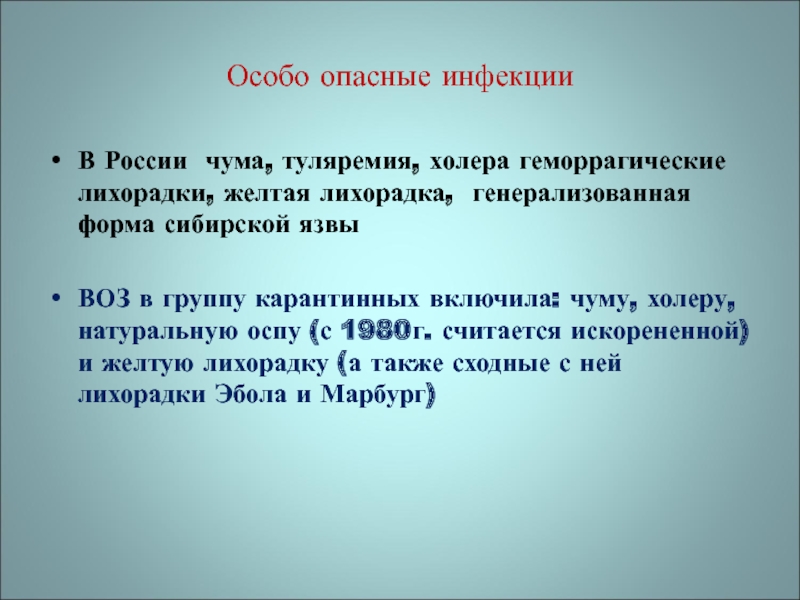 Особо опасные инфекции

• В России чума, туляремия, холера геморрагические лихорадки, желтая лихорадка, генерализованная форма сибирской язвы

• ВОЗ в группу карантинных включила: чуму, холеру, натуральную оспу (с 1980г. считается искорененной) и желтую лихорадку (а также сходные с ней лихорадки Эбола и Марбург)